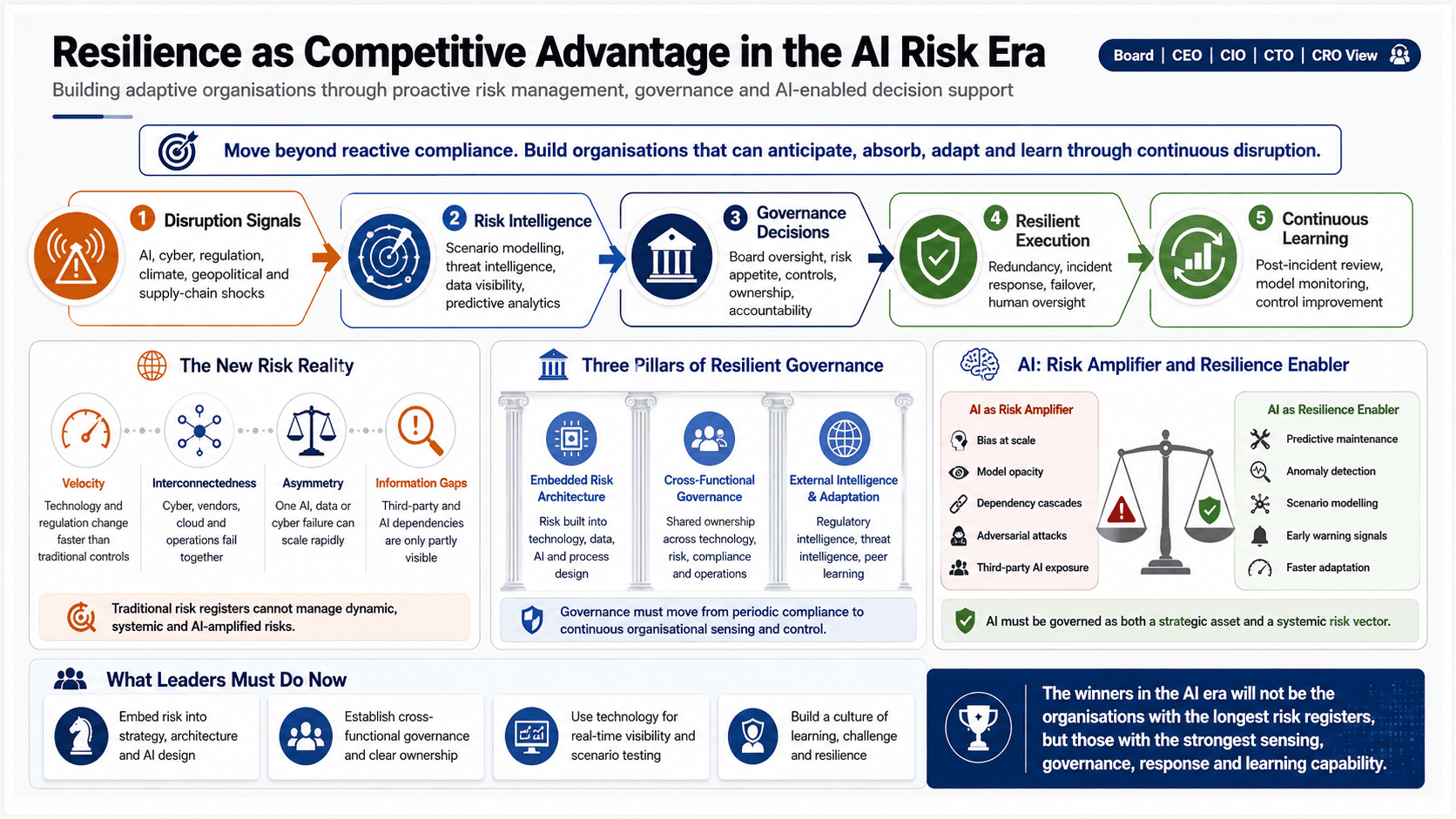 Resilience as Competitive Advantage in the AI Risk Era

Board | CEO | CIO | CTO | CRO View

Building adaptive organisations through proactive risk management, governance and AI-enabled decision support

Move beyond reactive compliance. Build organisations that can anticipate, absorb, adapt and learn through continuous disruption.

1 Disruption Signals
AI, cyber, regulation, climate, geopolitical and supply-chain shocks

2 Risk Intelligence
Scenario modelling, threat intelligence, data visibility, predictive analytics

3 Governance Decisions
Board oversight, risk appetite, controls, ownership, accountability

4 Resilient Execution
Redundancy, incident response, failover, human oversight

5 Continuous Learning
Post-incident review, model monitoring, control improvement

The New Risk Reality

Velocity
Technology and regulation change faster than traditional controls

Interconnectedness
Cyber, vendors, cloud and operations fail together

Asymmetry
One AI, data or cyber failure can scale rapidly

Information Gaps
Third-party and AI dependencies are only partly visible

Traditional risk registers cannot manage dynamic, systemic and AI-amplified risks.

Three Pillars of Resilient Governance

Embedded Risk Architecture
Risk built into technology, data, AI and process design

Cross-Functional Governance
Shared ownership across technology, risk, compliance and operations

External Intelligence & Adaptation
Regulatory intelligence, threat intelligence, peer learning

Governance must move from periodic compliance to continuous organisational sensing and control.

AI: Risk Amplifier and Resilience Enabler

AI as Risk Amplifier
Bias at scale
Model opacity
Dependency cascades
Adversarial attacks
Third-party AI exposure

AI as Resilience Enabler
Predictive maintenance
Anomaly detection
Scenario modelling
Early warning signals
Faster adaptation

AI must be governed as both a strategic asset and a systemic risk vector.

What Leaders Must Do Now

Embed risk into strategy, architecture and AI design

Establish cross-functional governance and clear ownership

Use technology for real-time visibility and scenario testing

Build a culture of learning, challenge and resilience

The winners in the AI era will not be the organisations with the longest risk registers, but those with the strongest sensing, governance, response and learning capability.